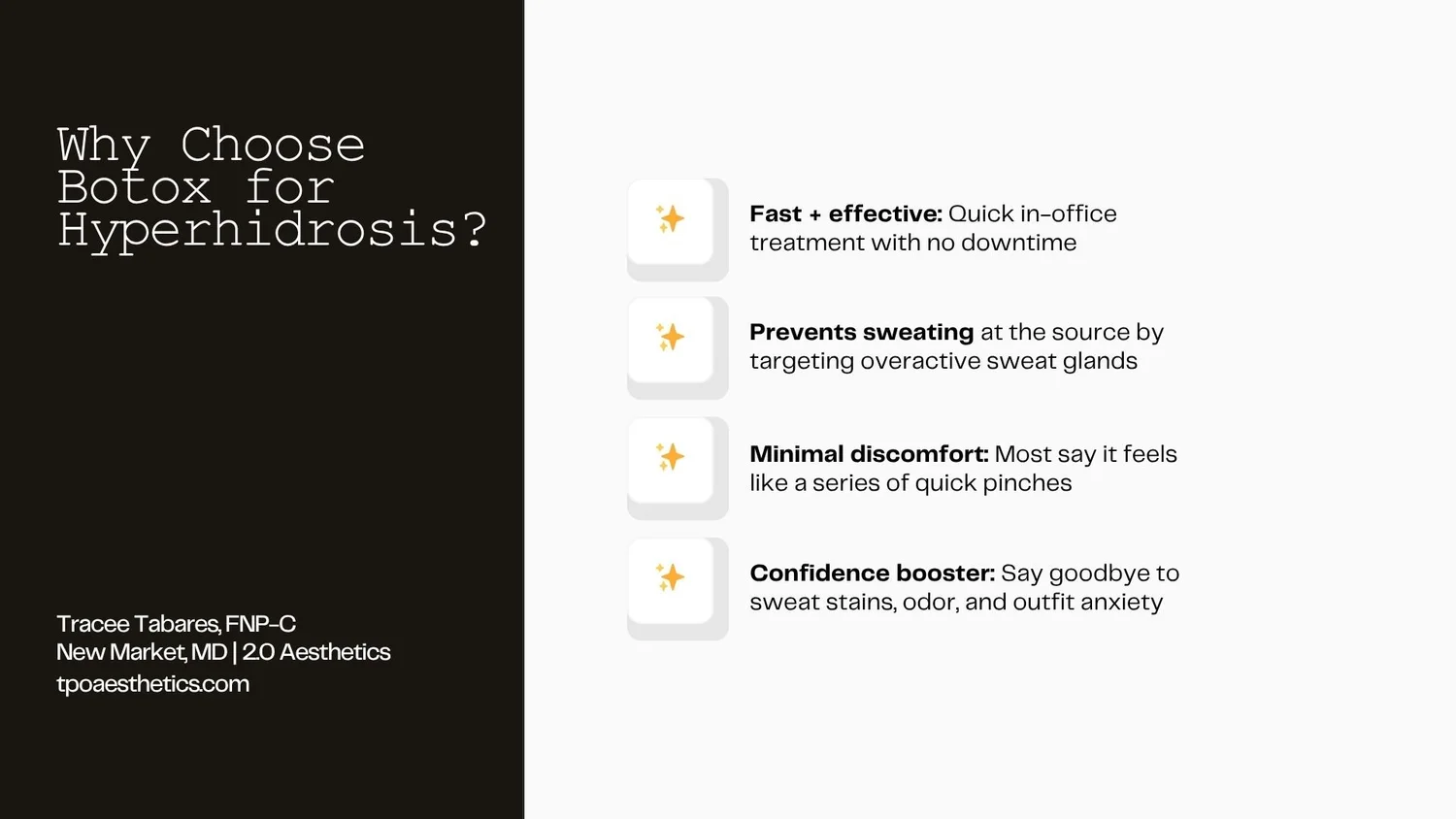 Why Choose Botox for Hyperhidrosis?

Tracee Tabares, FNP-C
New Market, MD | 2.0 Aesthetics
tpoaesthetics.com

Fast + effective: Quick in-office treatment with no downtime

Prevents sweating at the source by targeting overactive sweat glands

Minimal discomfort: Most say it feels like a series of quick pinches

Confidence booster: Say goodbye to sweat stains, odor, and outfit anxiety